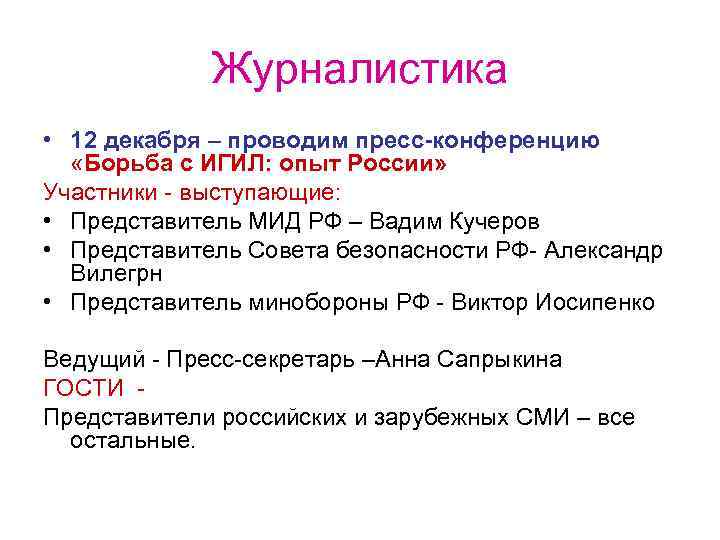 Журналистика

• 12 декабря – проводим пресс-конференцию «Борьба с ИГИЛ: опыт России»

Участники - выступающие:

• Представитель МИД РФ – Вадим Кучеров
• Представитель Совета безопасности РФ- Александр Вилегрн
• Представитель минобороны РФ - Виктор Иосипенко

Ведущий - Пресс-секретарь –Анна Сапрыкина

ГОСТИ -

Представители российских и зарубежных СМИ – все остальные.